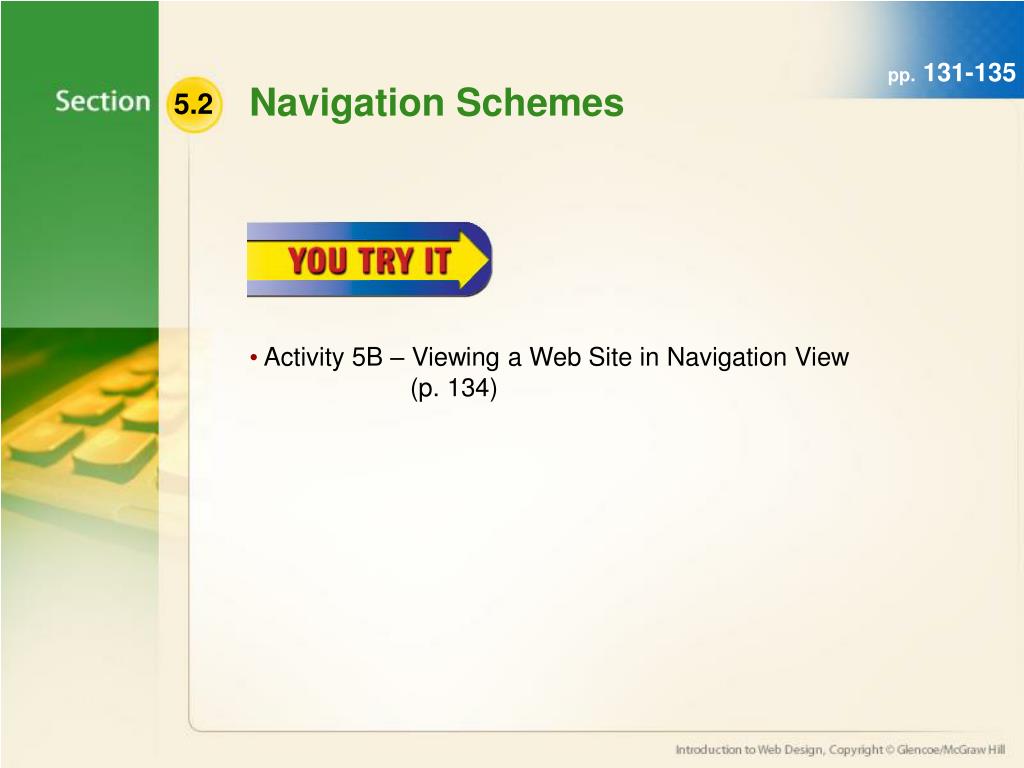 pp. 131-135

Section 5.2 Navigation Schemes

YOU TRY IT

• Activity 5B – Viewing a Web Site in Navigation View (p. 134)

Introduction to Web Design, Copyright © Glencoe/McGraw Hill